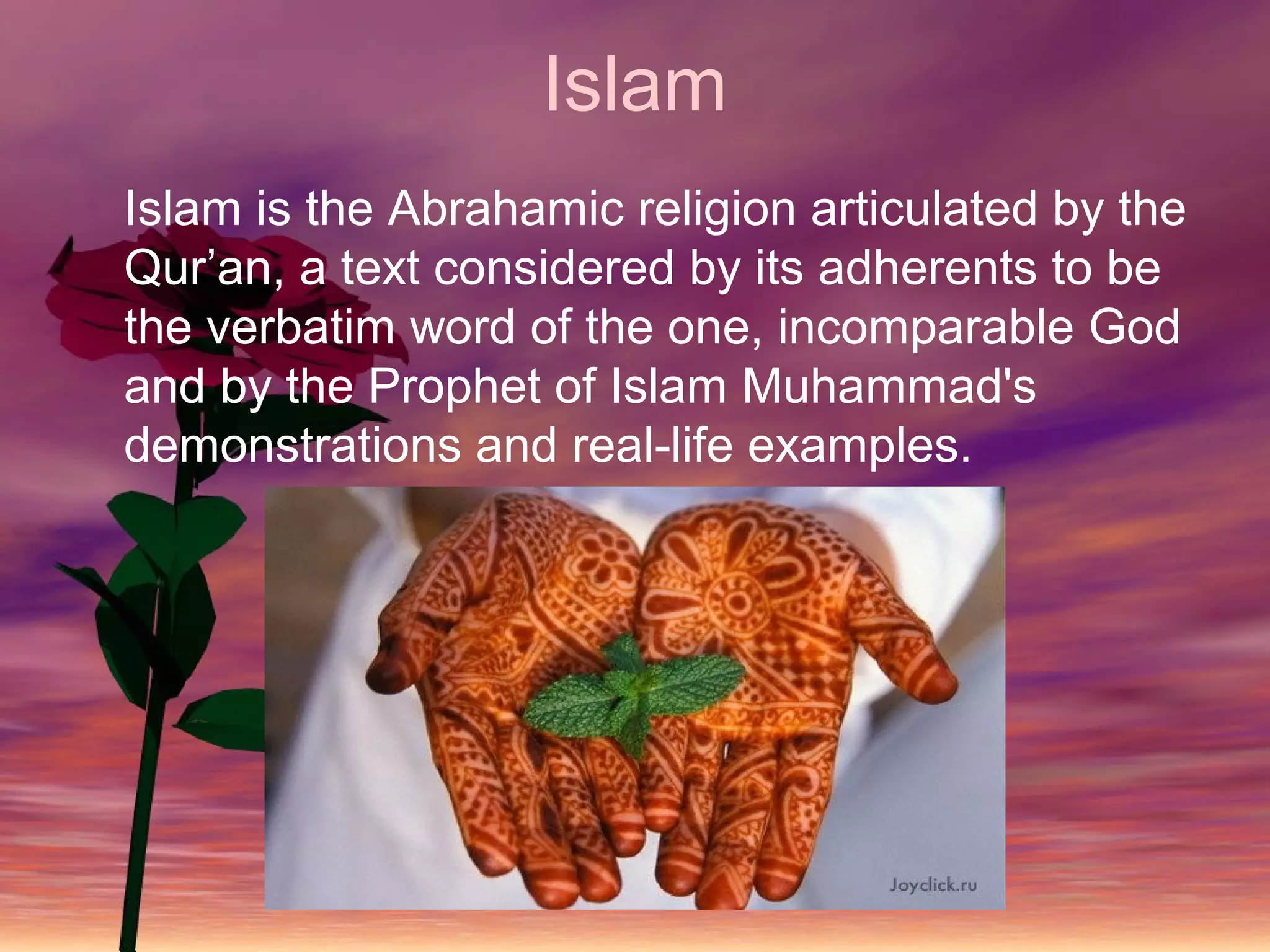 Islam

Islam is the Abrahamic religion articulated by the Qur’an, a text considered by its adherents to be the verbatim word of the one, incomparable God and by the Prophet of Islam Muhammad's demonstrations and real-life examples.

Joyclick.ru